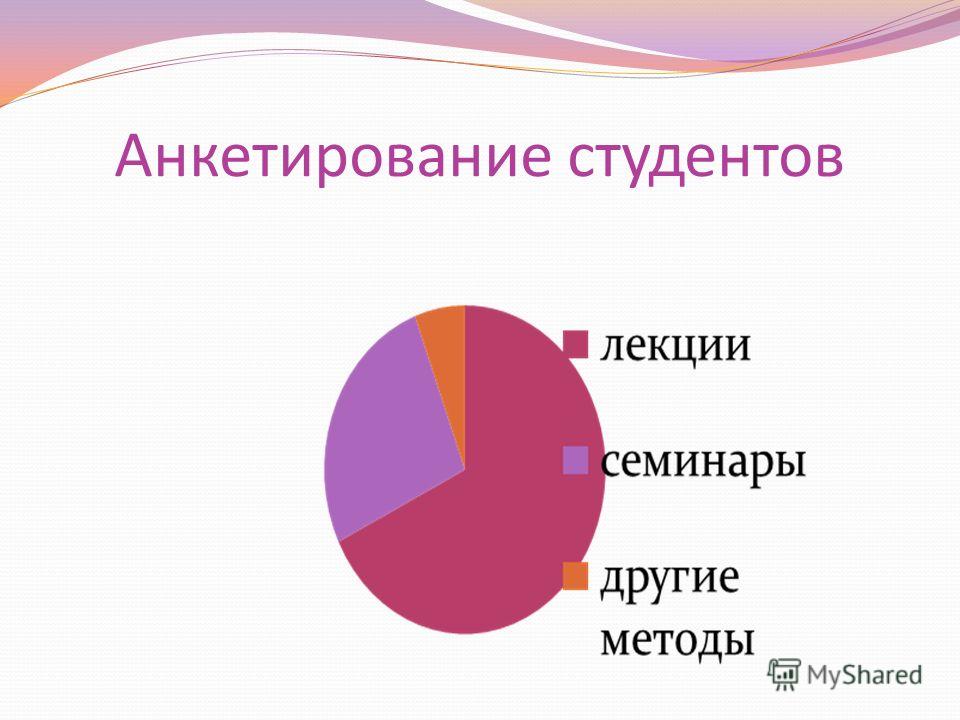 Анкетирование студентов

лекции

семинары

другие методы

MyShared